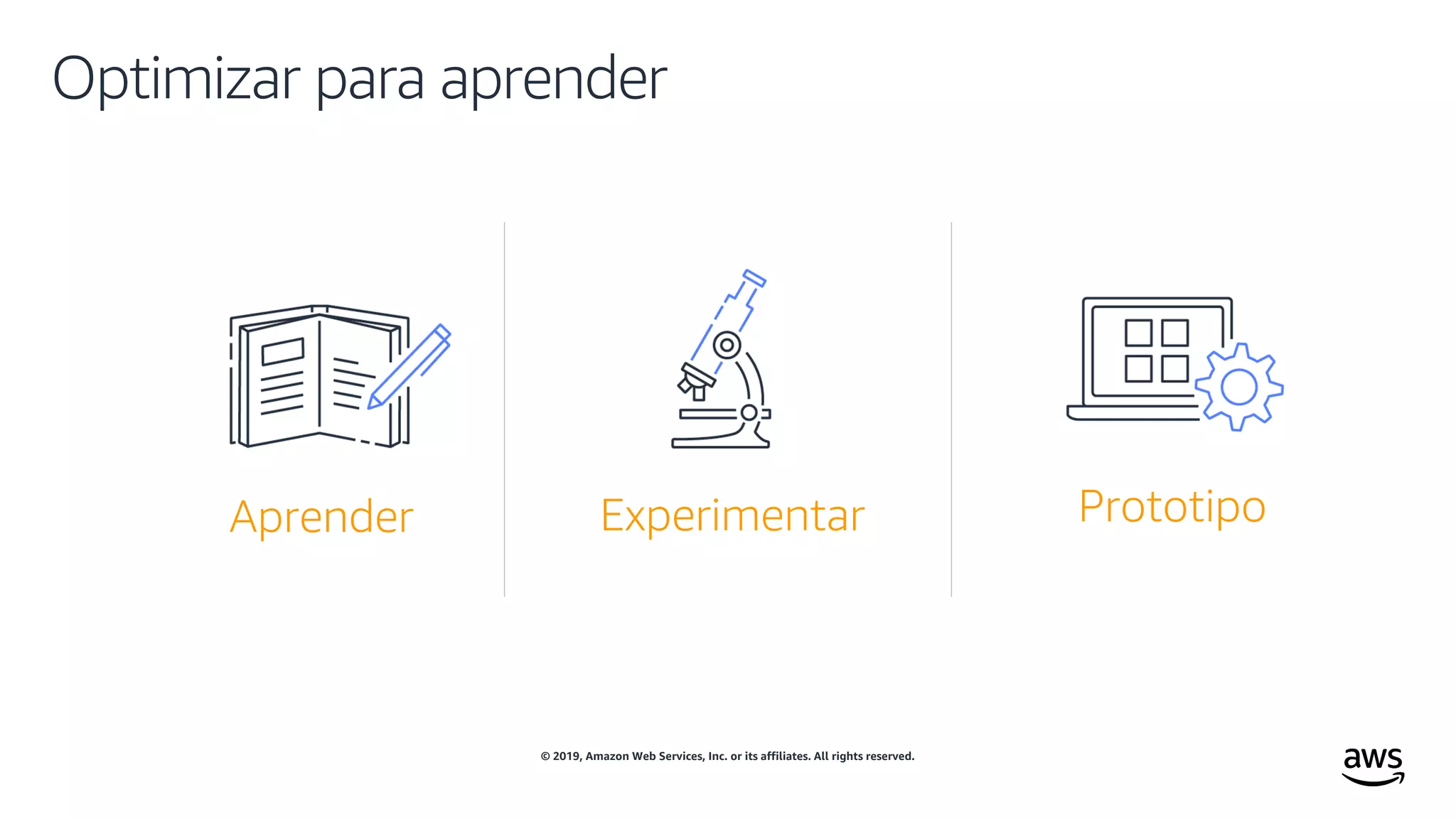 Optimizar para aprender

Aprender

Experimentar

Prototipo

© 2019, Amazon Web Services, Inc. or its affiliates. All rights reserved.

aws